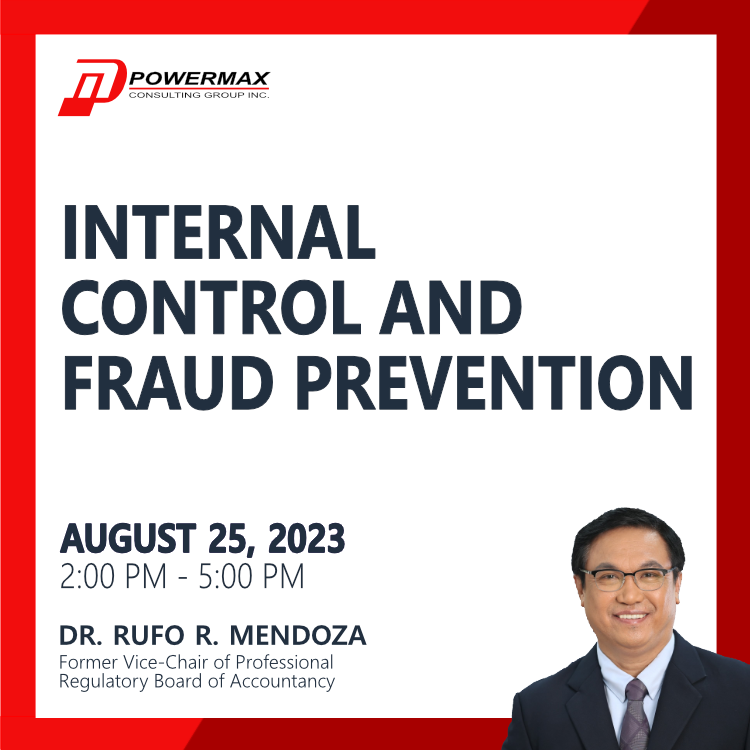 POWERMAX
CONSULTING GROUP INC.

INTERNAL CONTROL AND FRAUD PREVENTION

AUGUST 25, 2023
2:00 PM - 5:00 PM

DR. RUFO R. MENDOZA
Former Vice-Chair of Professional Regulatory Board of Accountancy